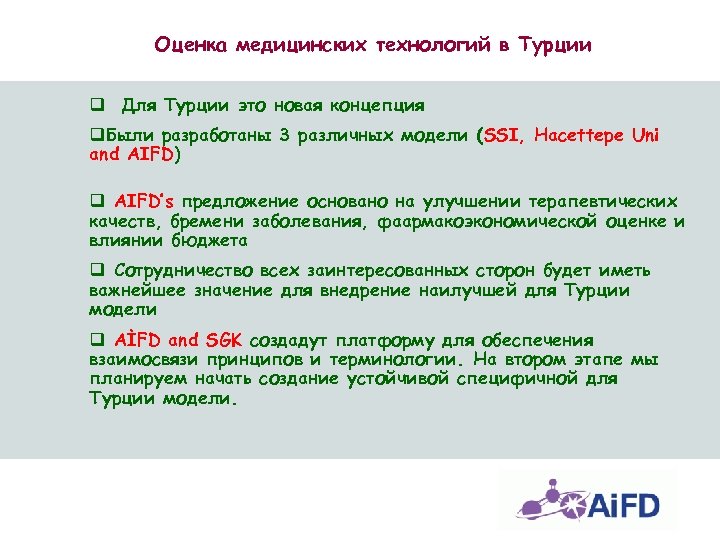 Оценка медицинских технологий в Турции

❑ Для Турции это новая концепция

❑Были разработаны 3 различных модели (SSI, Hacettepe Uni and AIFD)

❑ AIFD's предложение основано на улучшении терапевтических качеств, бремени заболевания, фаармакоэкономической оценке и влиянии бюджета

❑ Сотрудничество всех заинтересованных сторон будет иметь важнейшее значение для внедрение наилучшей для Турции модели

❑ AİFD and SGK создадут платформу для обеспечения взаимосвязи принципов и терминологии. На втором этапе мы планируем начать создание устойчивой специфичной для Турции модели.

AiFD